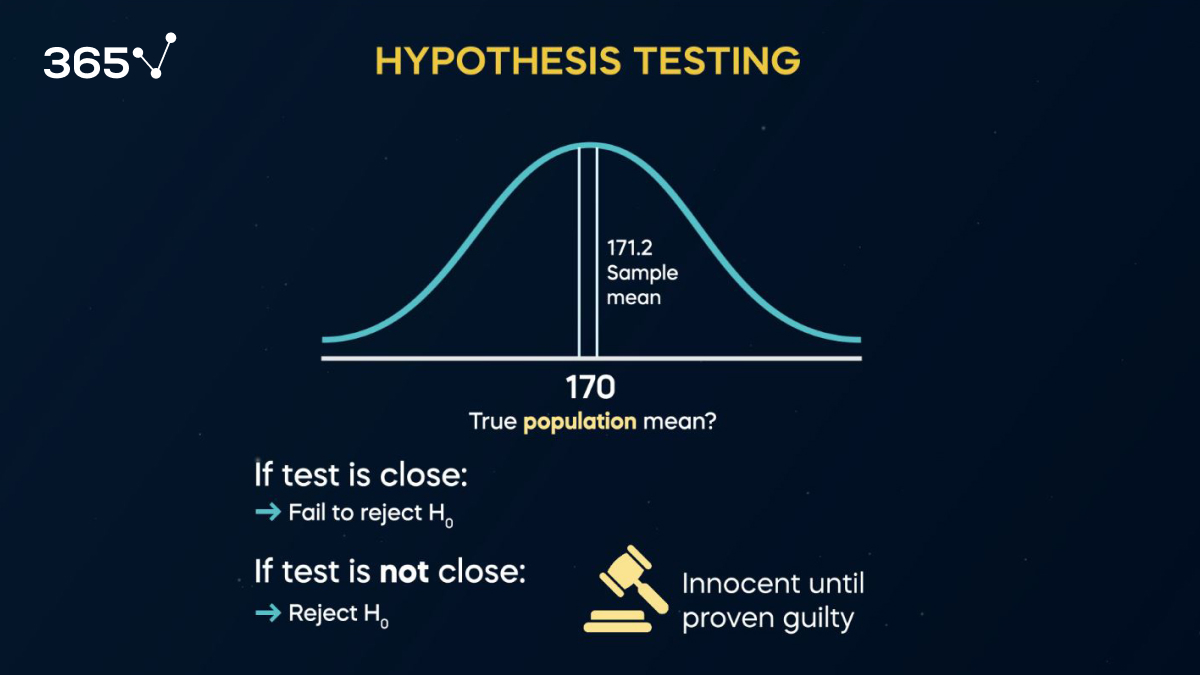 365

HYPOTHESIS TESTING

171.2
Sample
mean

170
True population mean?

If test is close:
→ Fail to reject $H_0$

If test is not close:
→ Reject $H_0$

Innocent until proven guilty